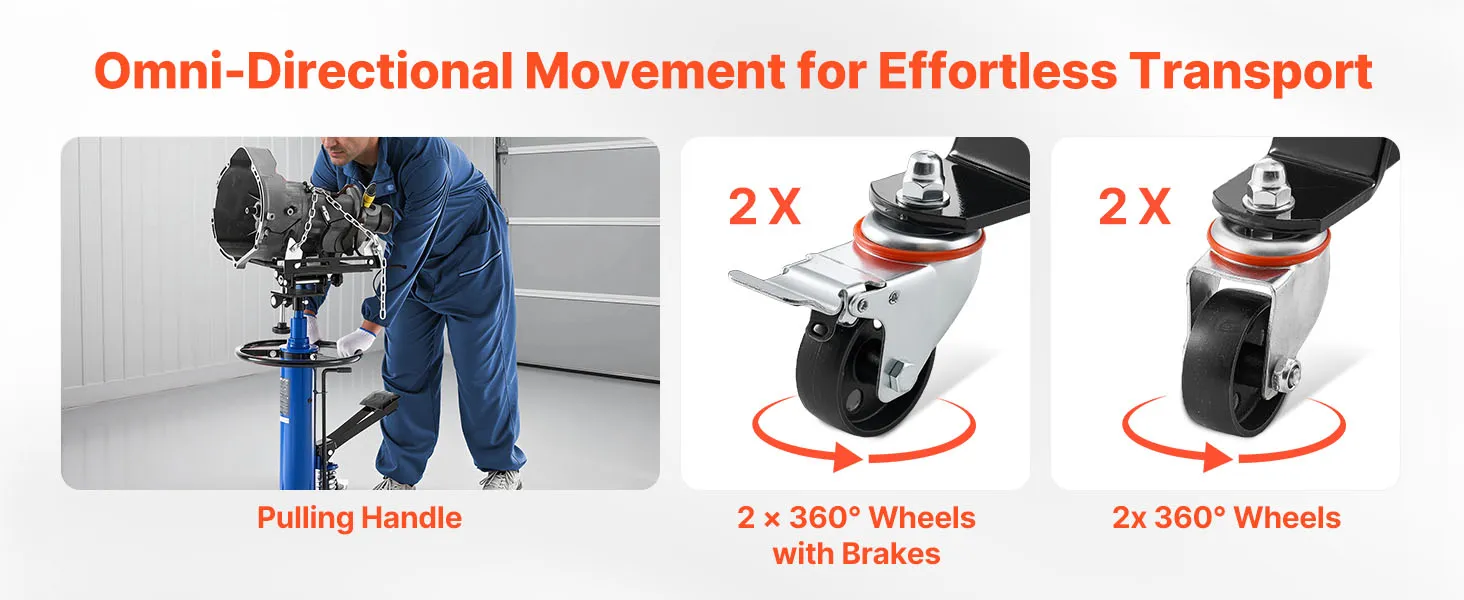 Omni-Directional Movement for Effortless Transport

Pulling Handle

2 X

2 × 360° Wheels with Brakes

2 X

2x 360° Wheels